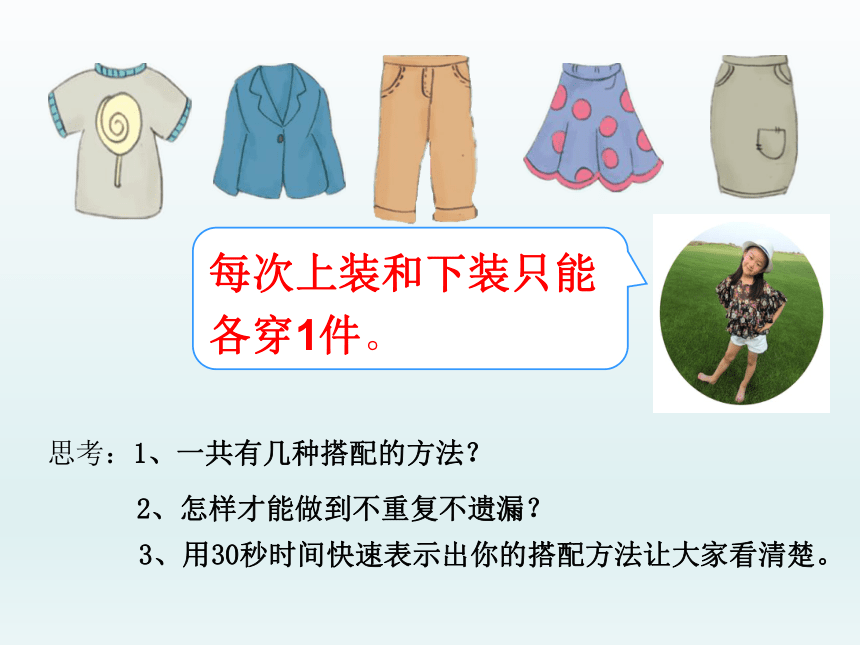 每次上装和下装只能各穿1件。

思考：1、一共有几种搭配的方法？

2、怎样才能做到不重复不遗漏？

3、用30秒时间快速表示出你的搭配方法让大家看清楚。